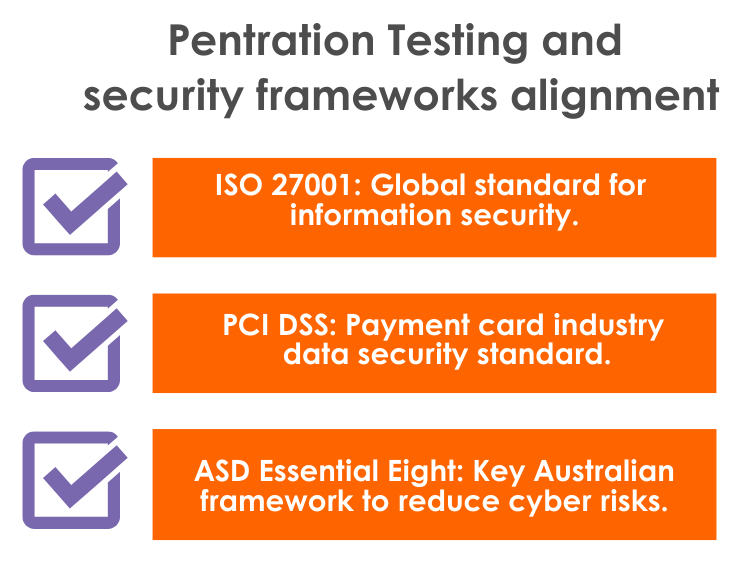 Pentration Testing and security frameworks alignment

ISO 27001: Global standard for information security.

PCI DSS: Payment card industry data security standard.

ASD Essential Eight: Key Australian framework to reduce cyber risks.